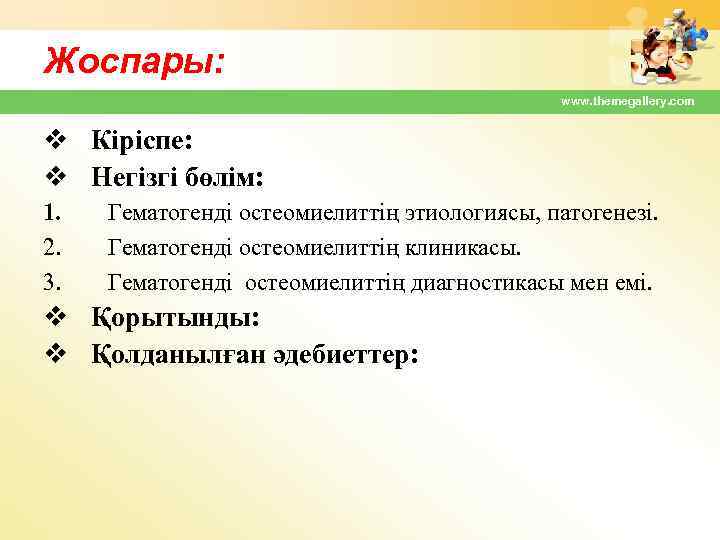 Жоспары:

www.themegallery.com

❖ Кіріспе:
❖ Негізгі бөлім:
1. Гематогенді остеомиелиттің этиологиясы, патогенезі.
2. Гематогенді остеомиелиттің клиникасы.
3. Гематогенді остеомиелиттің диагностикасы мен емі.
❖ Қорытынды:
❖ Қолданылған әдебиеттер: